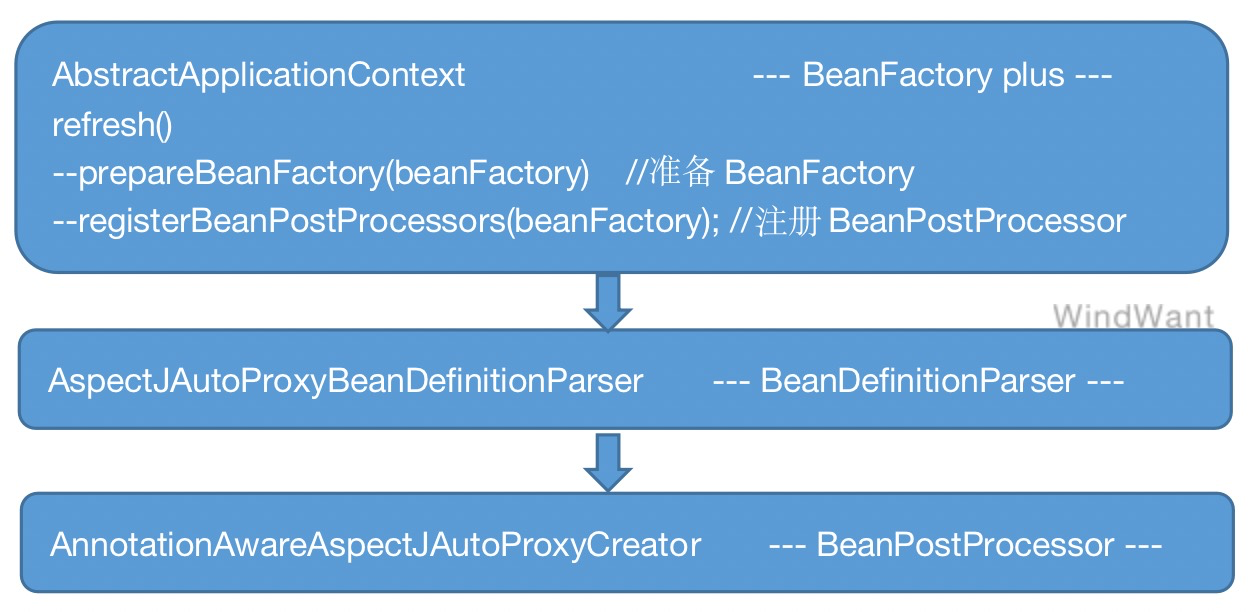 AbstractApplicationContext --- BeanFactory plus ---
refresh()
--prepareBeanFactory(beanFactory) //准备 BeanFactory
--registerBeanPostProcessors(beanFactory); //注册 BeanPostProcessor

WindWant

AspectJAutoProxyBeanDefinitionParser --- BeanDefinitionParser ---

AnnotationAwareAspectJAutoProxyCreator --- BeanPostProcessor ---